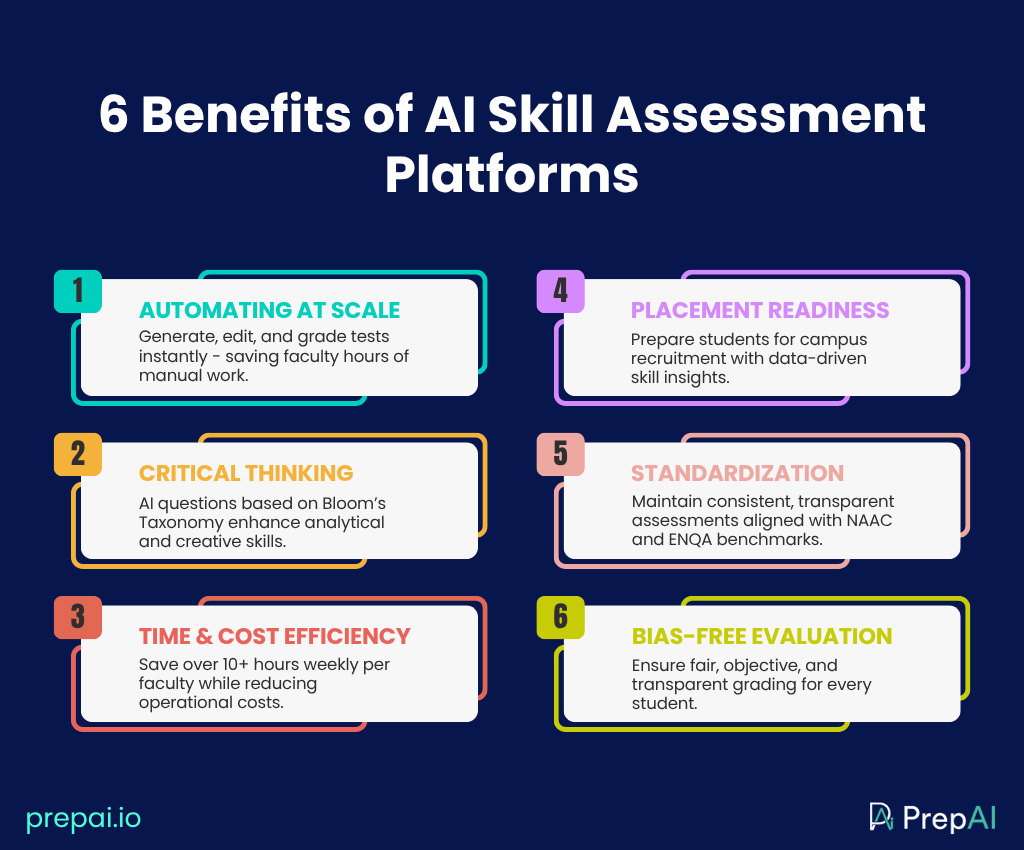 6 Benefits of AI Skill Assessment Platforms

1
AUTOMATING AT SCALE
Generate, edit, and grade tests instantly - saving faculty hours of manual work.

2
CRITICAL THINKING
AI questions based on Bloom's Taxonomy enhance analytical and creative skills.

3
TIME & COST EFFICIENCY
Save over 10+ hours weekly per faculty while reducing operational costs.

4
PLACEMENT READINESS
Prepare students for campus recruitment with data-driven skill insights.

5
STANDARDIZATION
Maintain consistent, transparent assessments aligned with NAAC and ENQA benchmarks.

6
BIAS-FREE EVALUATION
Ensure fair, objective, and transparent grading for every student.

prepai.io

PrepAI